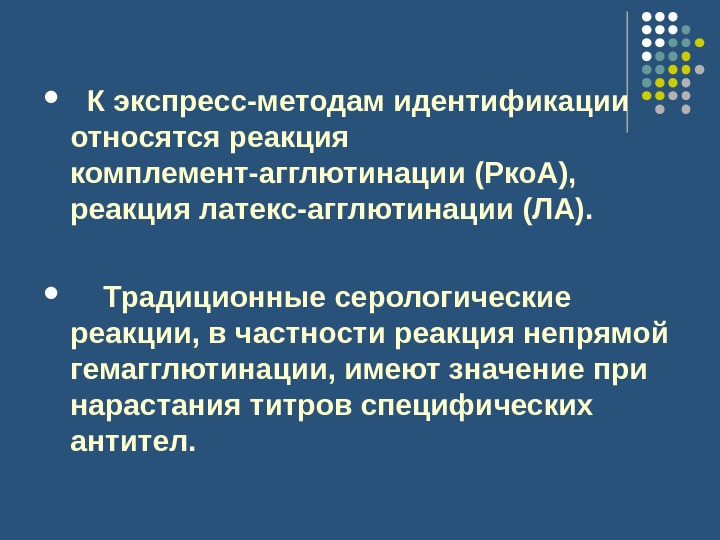 • К экспресс-методам идентификации относятся реакция комплемент-агглютинации (РкоА), реакция латекс-агглютинации (ЛА).

• Традиционные серологические реакции, в частности реакция непрямой гемагглютинации, имеют значение при нарастания титров специфических антител.